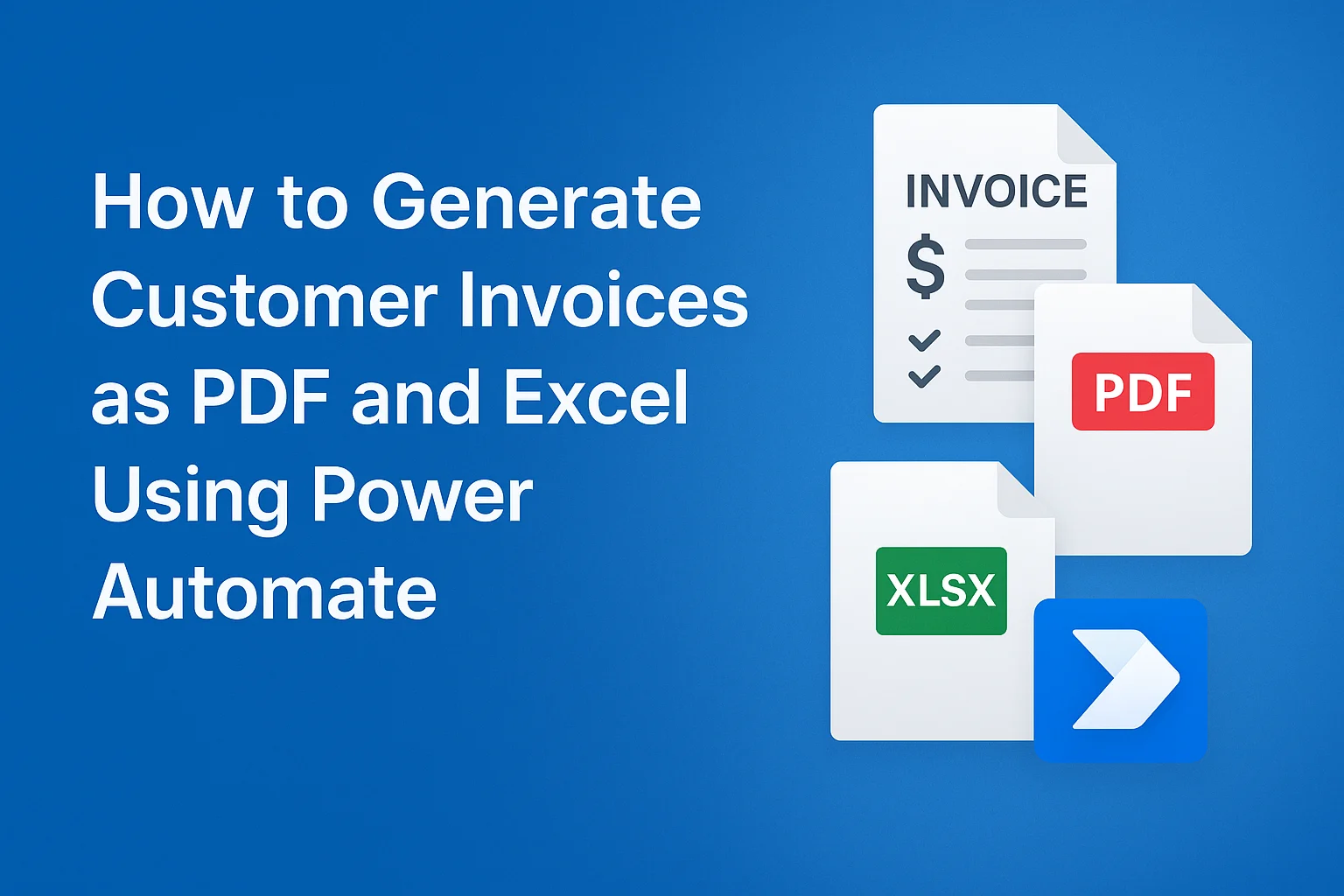 How to Generate Customer Invoices as PDF and Excel Using Power Automate

INVOICE

$

PDF

XLSX